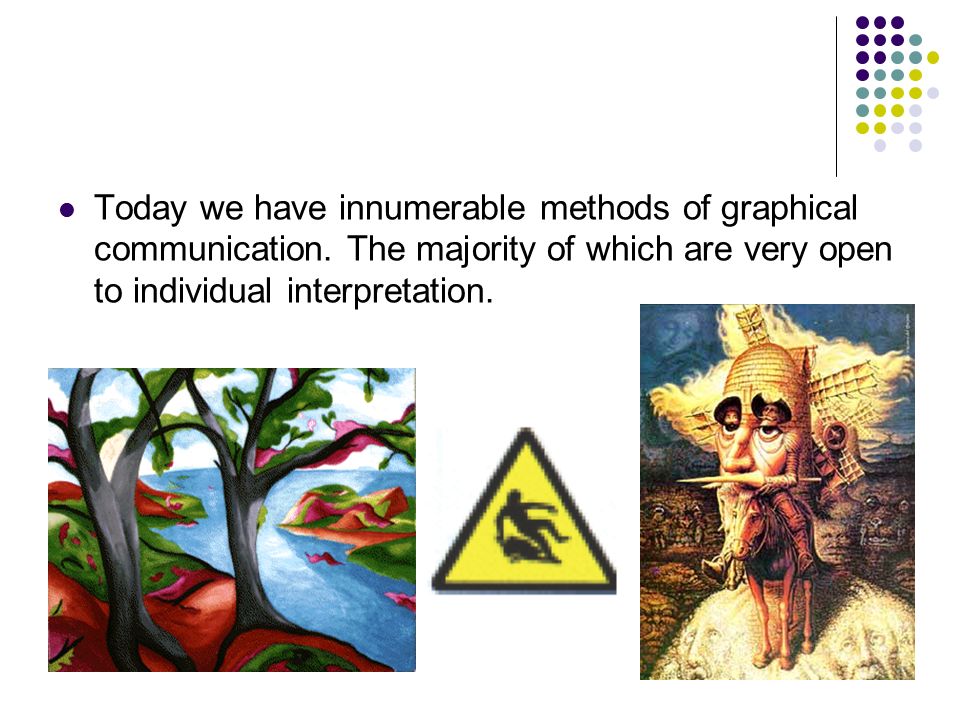 Today we have innumerable methods of graphical communication. The majority of which are very open to individual interpretation.